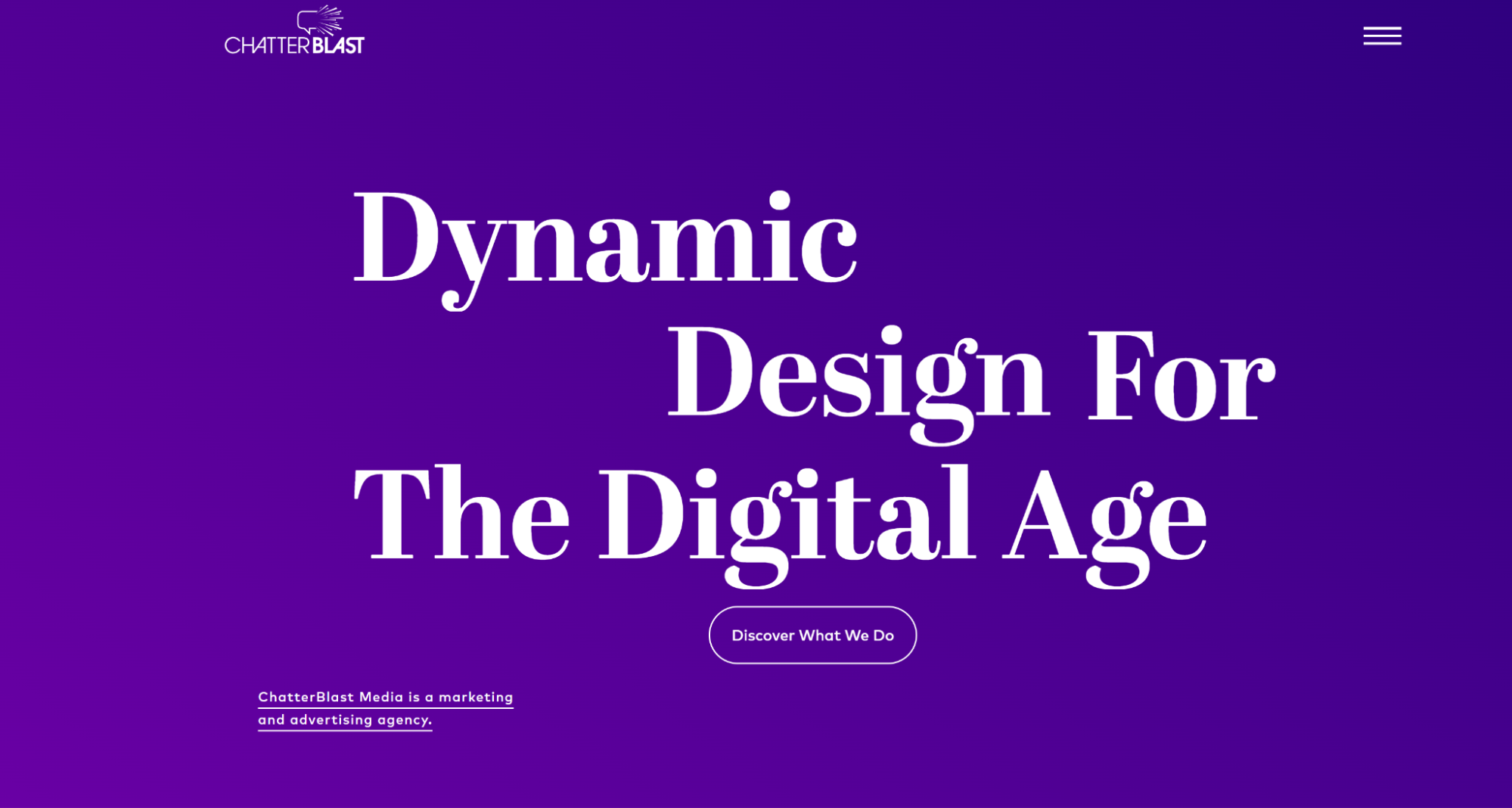 CHATTERBLAST

Dynamic Design For The Digital Age

Discover What We Do

ChatterBlast Media is a marketing and advertising agency.